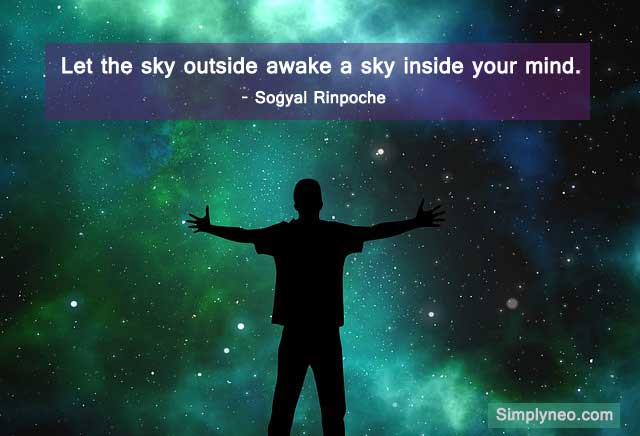 Let the sky outside awake a sky inside your mind.
- Sogyal Rinpoche

Simplyneo.com